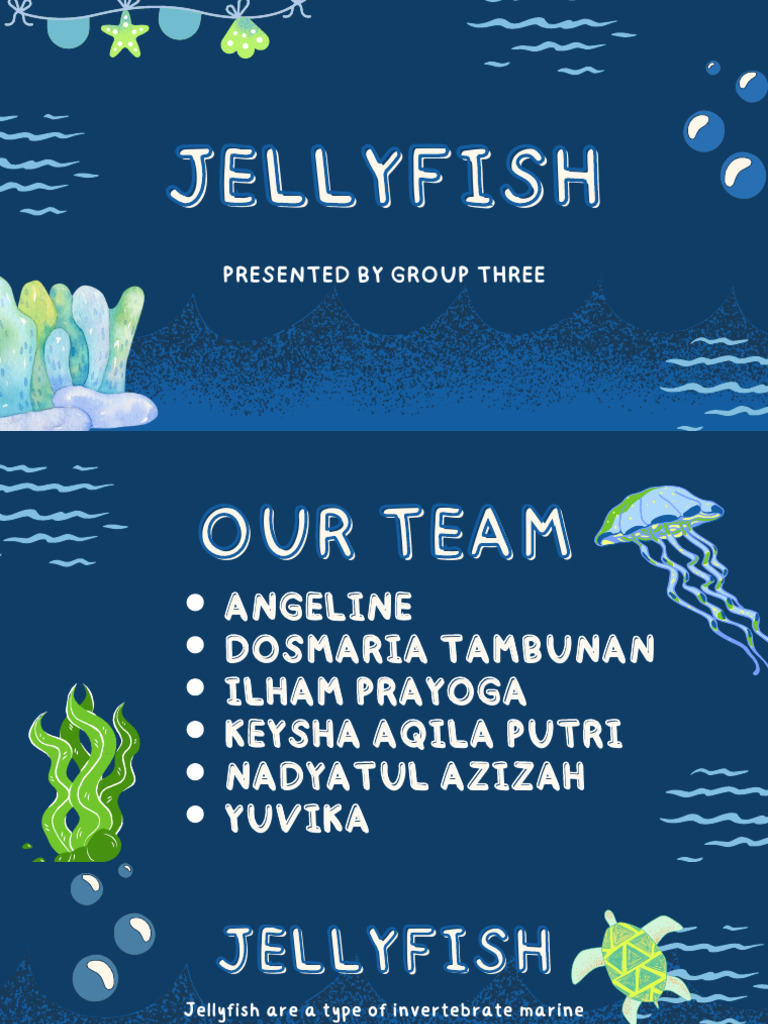 JELLYFISH

PRESENTED BY GROUP THREE

OUR TEAM

- ANGELINE
- DOSMARIA TAMBUNAN
- ILHAM PRAYOGA
- KEYSHA AQILA PUTRI
- NADYATUL AZIZAH
- YUVIKA

JELLYFISH

Jellyfish are a type of invertebrate marine